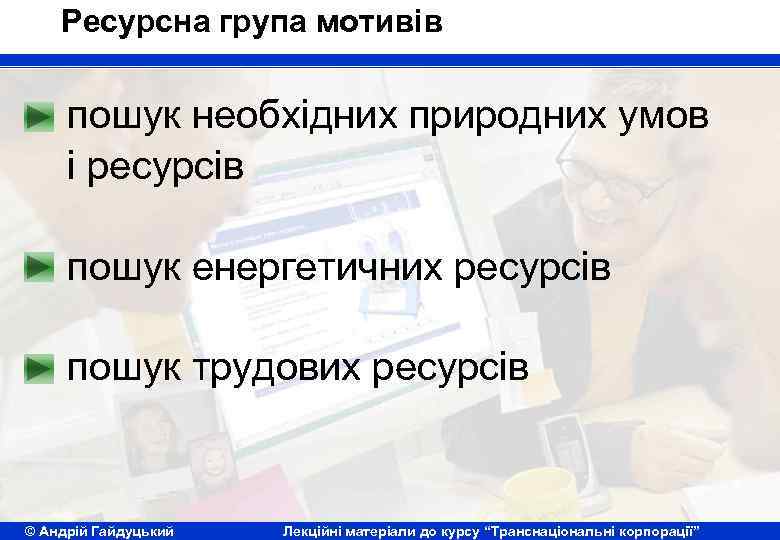 Ресурсна група мотивів

пошук необхідних природних умов і ресурсів

пошук енергетичних ресурсів

пошук трудових ресурсів

© Андрій Гайдуцький

Лекційні матеріали до курсу "Транснаціональні корпорації"